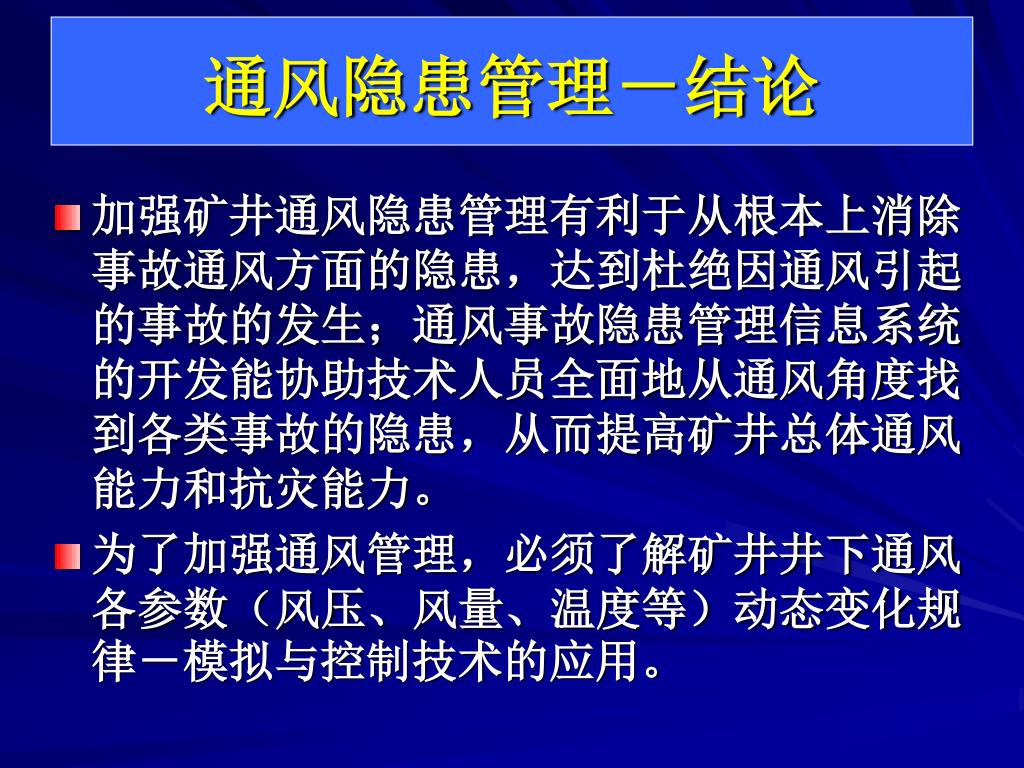 通风隐患管理－结论

加强矿井通风隐患管理有利于从根本上消除事故通风方面的隐患，达到杜绝因通风引起的事故的发生；通风事故隐患管理信息系统的开发能协助技术人员全面地从通风角度找到各类事故的隐患，从而提高矿井总体通风能力和抗灾能力。

为了加强通风管理，必须了解矿井井下通风各参数（风压、风量、温度等）动态变化规律－模拟与控制技术的应用。